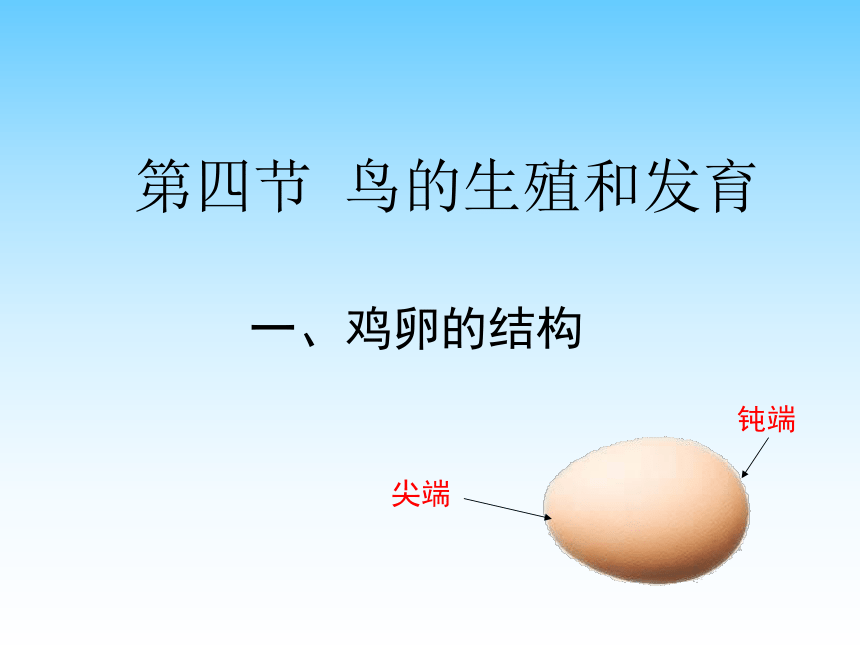 第四节 鸟的生殖和发育

一、鸡卵的结构

钝端

尖端